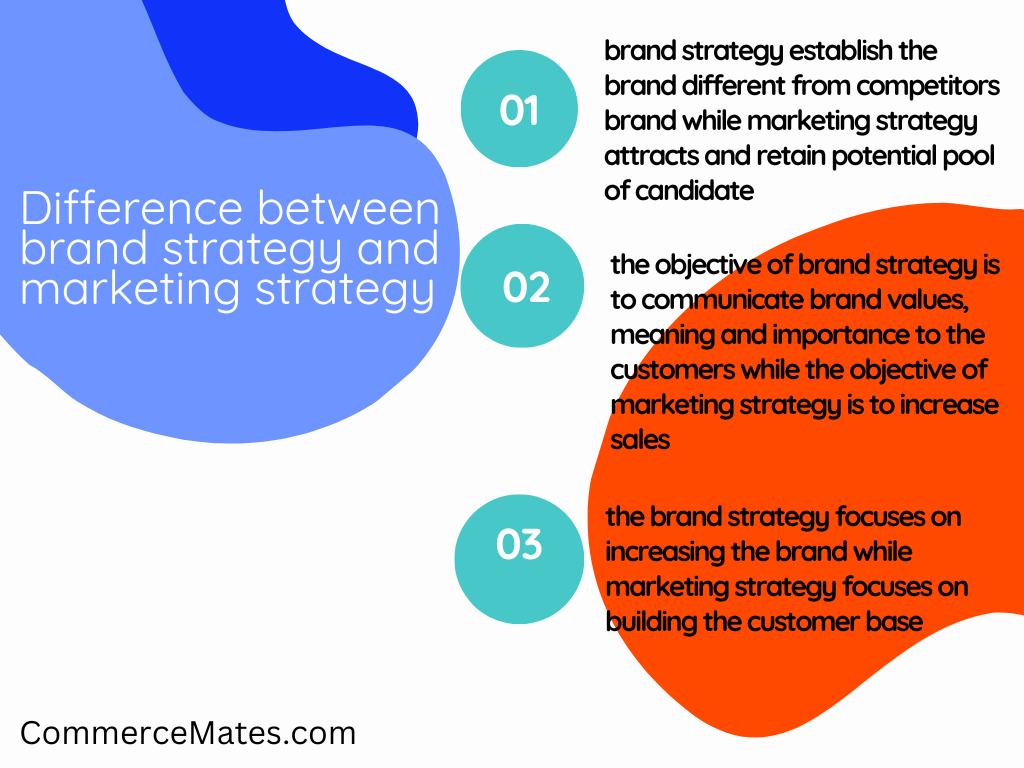 Difference between brand strategy and marketing strategy

01

brand strategy establish the brand different from competitors brand while marketing strategy attracts and retain potential pool of candidate

02

the objective of brand strategy is to communicate brand values, meaning and importance to the customers while the objective of marketing strategy is to increase sales

03

the brand strategy focuses on increasing the brand while marketing strategy focuses on building the customer base

CommerceMates.com